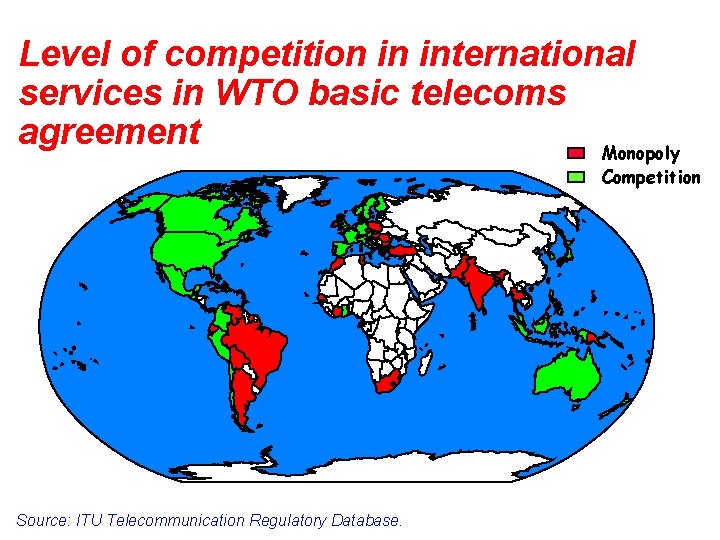 Level of competition in international services in WTO basic telecoms agreement

Monopoly
Competition

Source: ITU Telecommunication Regulatory Database.